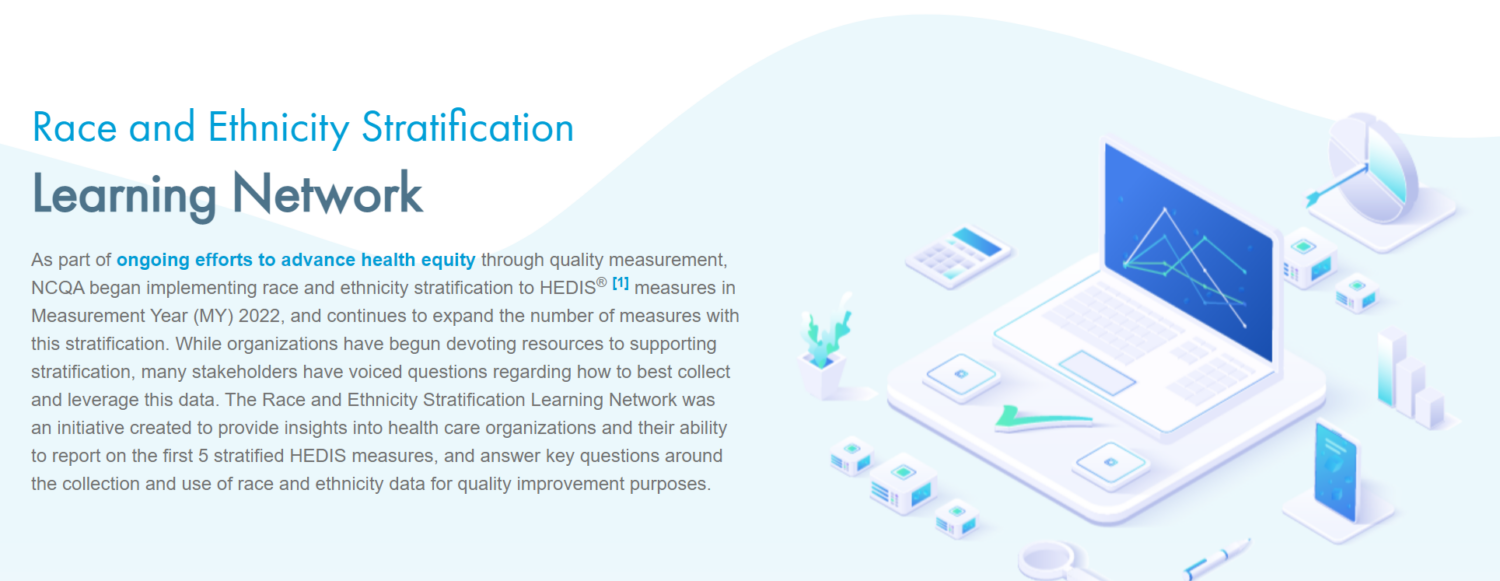 Race and Ethnicity Stratification

Learning Network

As part of ongoing efforts to advance health equity through quality measurement, NCQA began implementing race and ethnicity stratification to HEDIS® [1] measures in Measurement Year (MY) 2022, and continues to expand the number of measures with this stratification. While organizations have begun devoting resources to supporting stratification, many stakeholders have voiced questions regarding how to best collect and leverage this data. The Race and Ethnicity Stratification Learning Network was an initiative created to provide insights into health care organizations and their ability to report on the first 5 stratified HEDIS measures, and answer key questions around the collection and use of race and ethnicity data for quality improvement purposes.